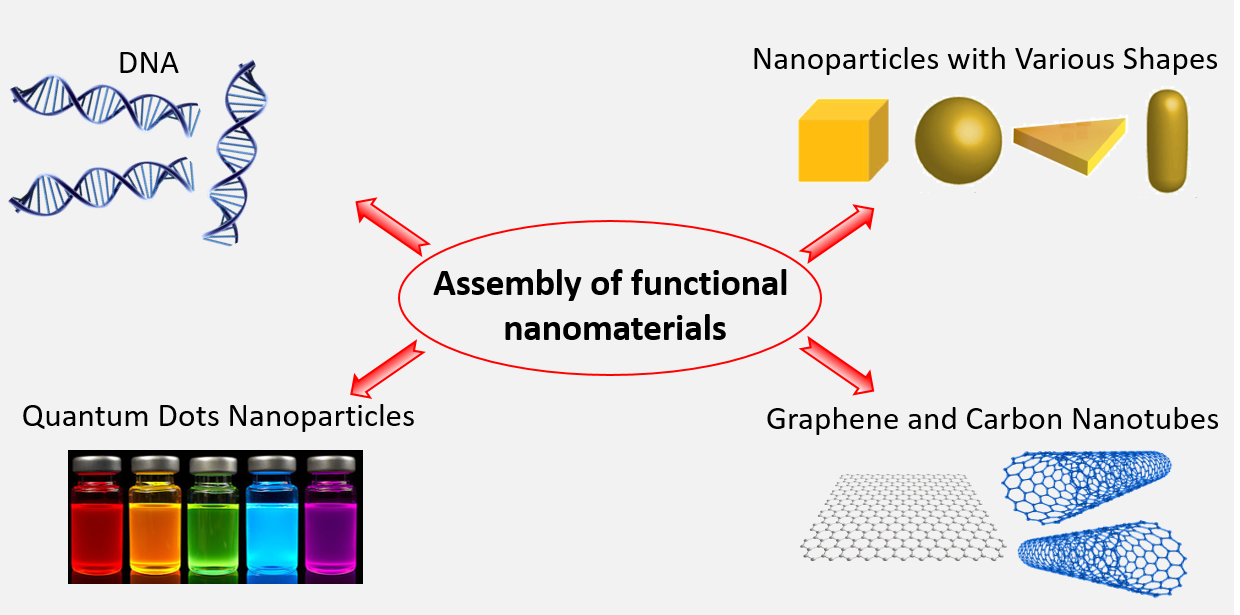 DNA

Nanoparticles with Various Shapes

Assembly of functional nanomaterials

Quantum Dots Nanoparticles

Graphene and Carbon Nanotubes